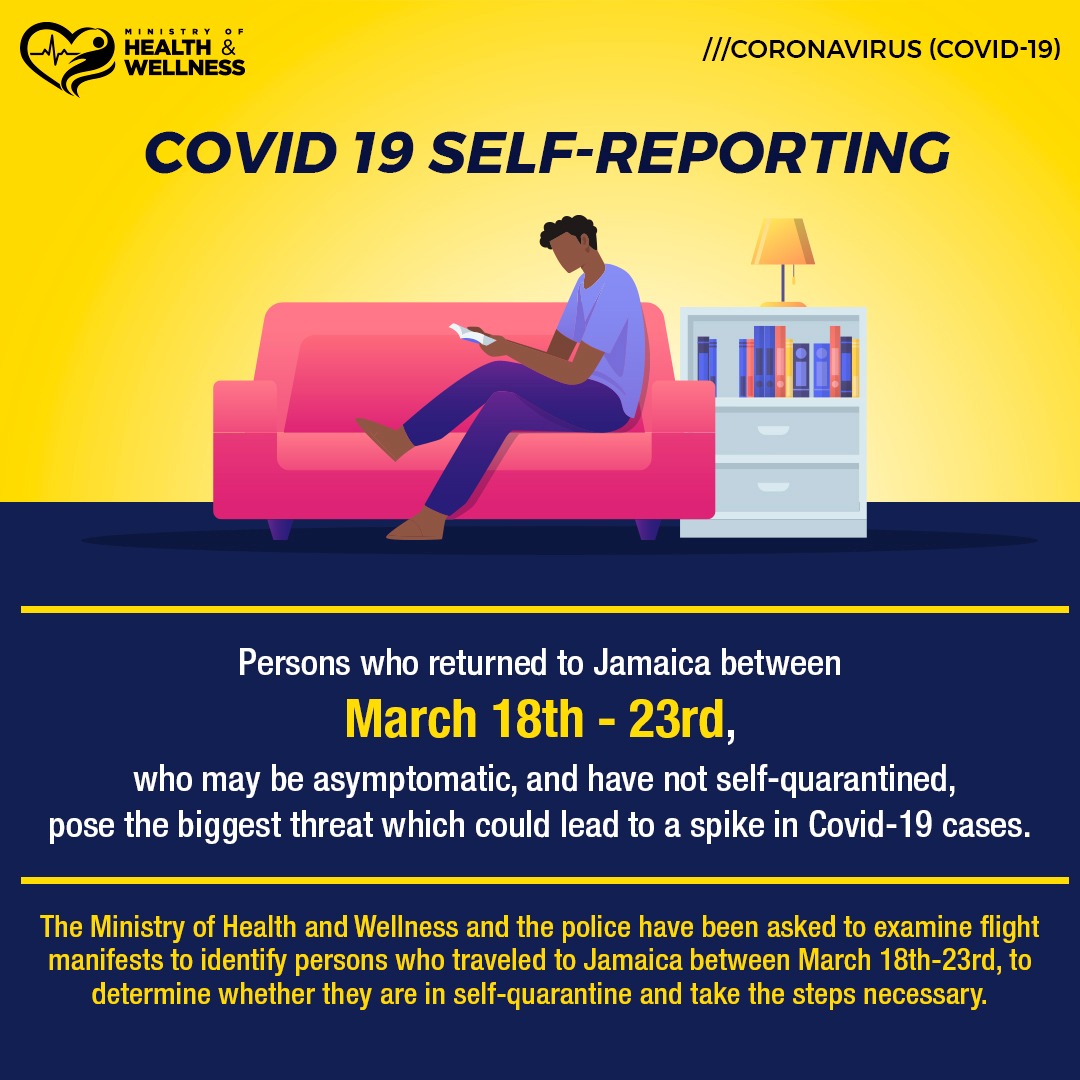 MINISTRY OF
HEALTH &
WELLNESS

///CORONAVIRUS (COVID-19)

COVID 19 SELF-REPORTING

Persons who returned to Jamaica between
March 18th - 23rd,
who may be asymptomatic, and have not self-quarantined, pose the biggest threat which could lead to a spike in Covid-19 cases.

The Ministry of Health and Wellness and the police have been asked to examine flight manifests to identify persons who traveled to Jamaica between March 18th-23rd, to determine whether they are in self-quarantine and take the steps necessary.